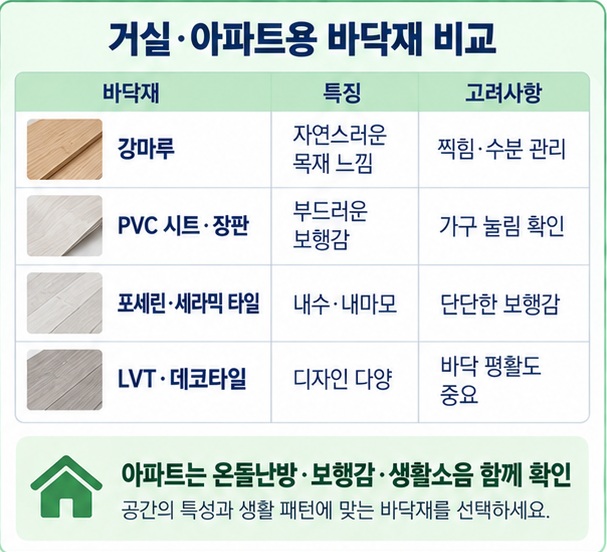 거실·아파트용 바닥재 비교

| 바닥재 | 특징 | 고려사항 |
|---|---|---|
| 강마루 | 자연스러운 목재 느낌 | 찍힘·수분 관리 |
| PVC 시트·장판 | 부드러운 보행감 | 가구 눌림 확인 |
| 포세린·세라믹 타일 | 내수·내마모 | 단단한 보행감 |
| LVT·데코타일 | 디자인 다양 | 바닥 평활도 중요 |

아파트는 온돌난방·보행감·생활소음 함께 확인
공간의 특성과 생활 패턴에 맞는 바닥재를 선택하세요.